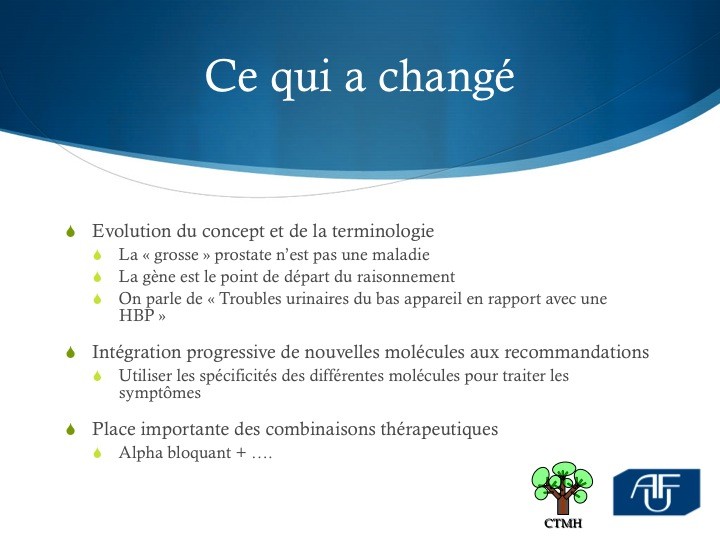 Ce qui a changé

Evolution du concept et de la terminologie

La « grosse » prostate n'est pas une maladie

La gène est le point de départ du raisonnement

On parle de « Troubles urinaires du bas appareil en rapport avec une HBP »

Intégration progressive de nouvelles molécules aux recommandations

Utiliser les spécificités des différentes molécules pour traiter les symptômes

Place importante des combinaisons thérapeutiques

Alpha bloquant + ….

CTMH

AFU